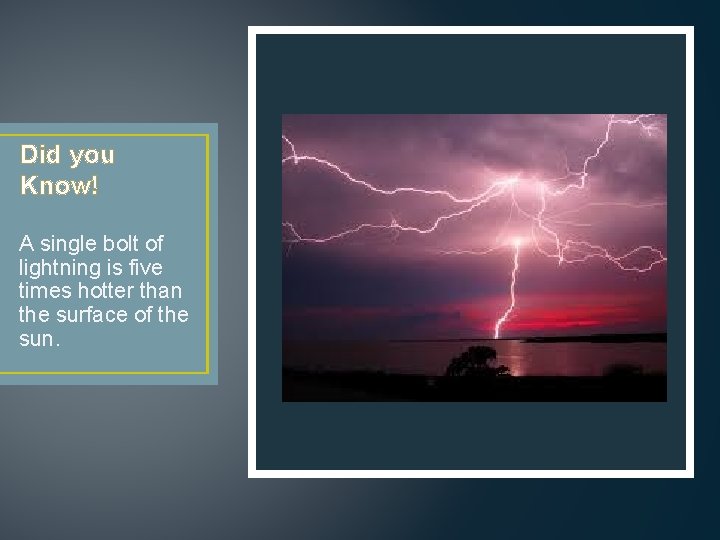 Did you Know!

A single bolt of lightning is five times hotter than the surface of the sun.